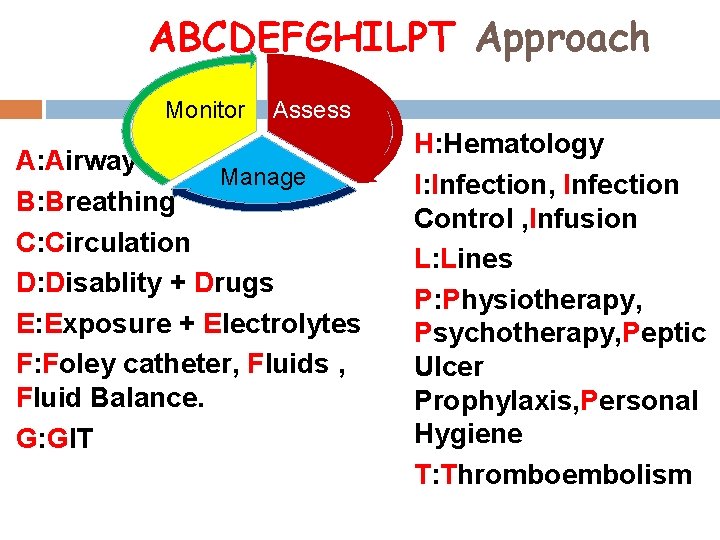 ABCDEFGHILPT Approach

Monitor
Assess
Manage

A:Airway
B:Breathing
C:Circulation
D:Disablity + Drugs
E:Exposure + Electrolytes
F:Foley catheter, Fluids , Fluid Balance.
G:GIT

H:Hematology
I:Infection, Infection Control ,Infusion
L:Lines
P:Physiotherapy, Psychotherapy,Peptic Ulcer Prophylaxis,Personal Hygiene
T:Thromboembolism